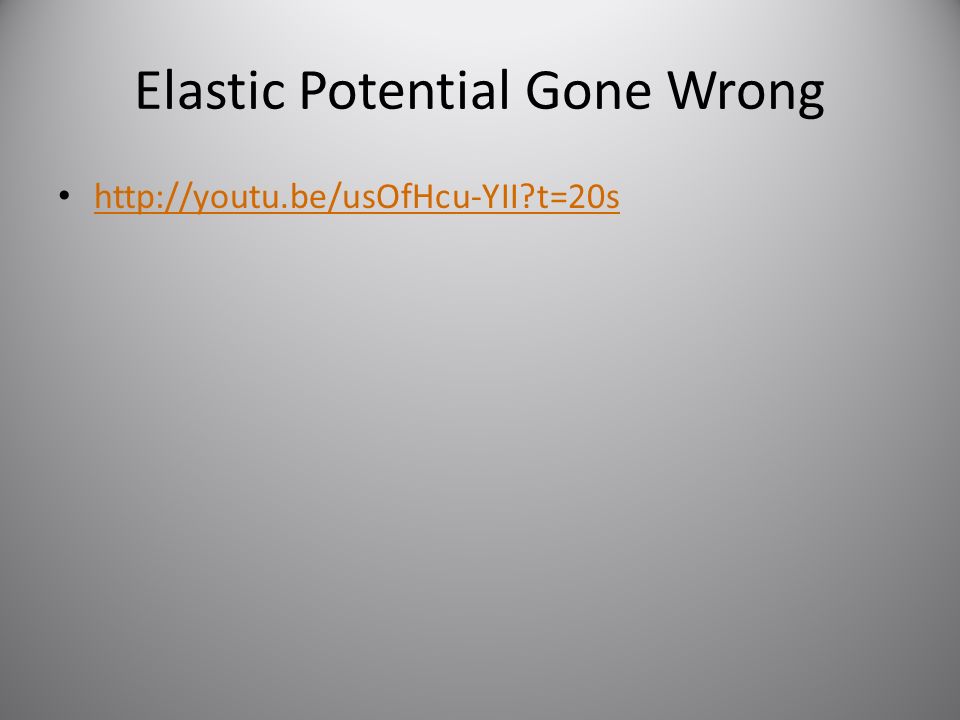 Elastic Potential Gone Wrong

• http://youtu.be/usOfHcu-YII?t=20s